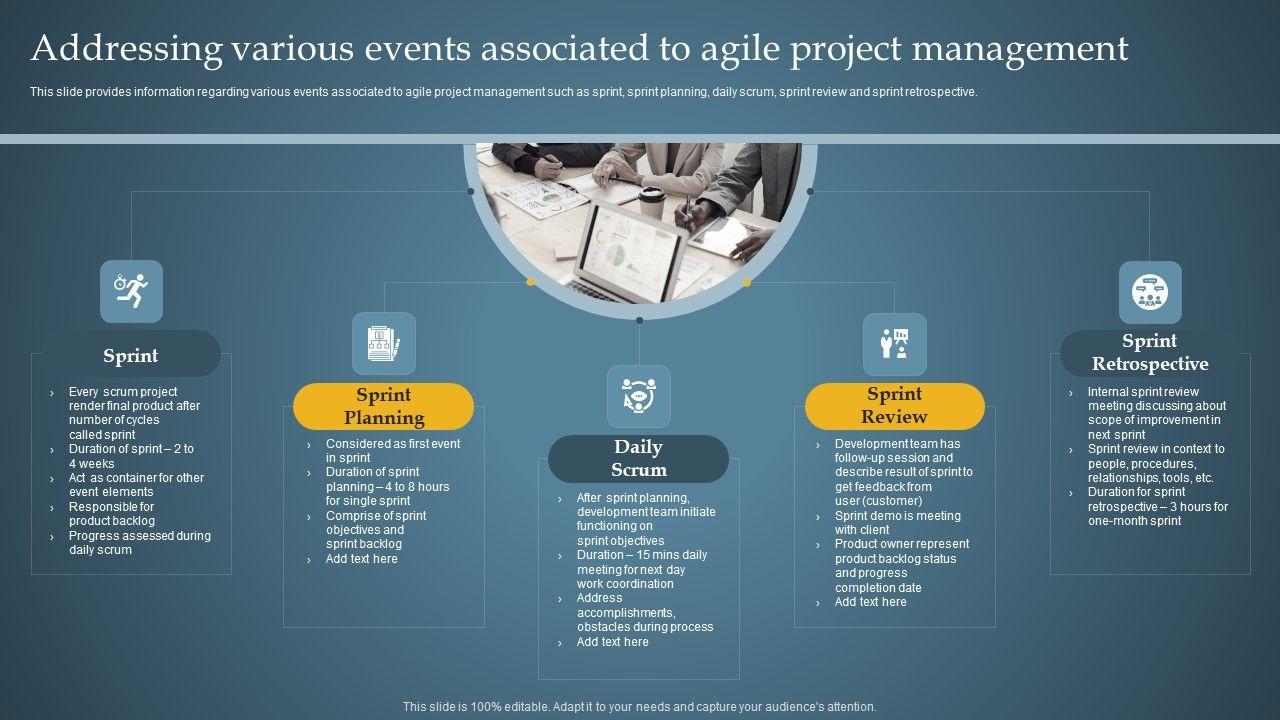 Addressing various events associated to agile project management

This slide provides information regarding various events associated to agile project management such as sprint, sprint planning, daily scrum, sprint review and sprint retrospective.

Sprint

› Every scrum project render final product after number of cycles called sprint
› Duration of sprint – 2 to 4 weeks
› Act as container for other event elements
› Responsible for product backlog
› Progress assessed during daily scrum

Sprint Planning

› Considered as first event in sprint
› Duration of sprint planning – 4 to 8 hours for single sprint
› Comprise of sprint objectives and sprint backlog
› Add text here

Daily Scrum

› After sprint planning, development team initiate functioning on sprint objectives
› Duration – 15 mins daily meeting for next day work coordination
› Address accomplishments, obstacles during process
› Add text here

Sprint Review

› Development team has follow-up session and describe result of sprint to get feedback from user (customer)
› Sprint demo is meeting with client
› Product owner represent product backlog status and progress completion date
› Add text here

Sprint Retrospective

› Internal sprint review meeting discussing about scope of improvement in next sprint
› Sprint review in context to people, procedures, relationships, tools, etc.
› Duration for sprint retrospective – 3 hours for one-month sprint

This slide is 100% editable. Adapt it to your needs and capture your audience's attention.